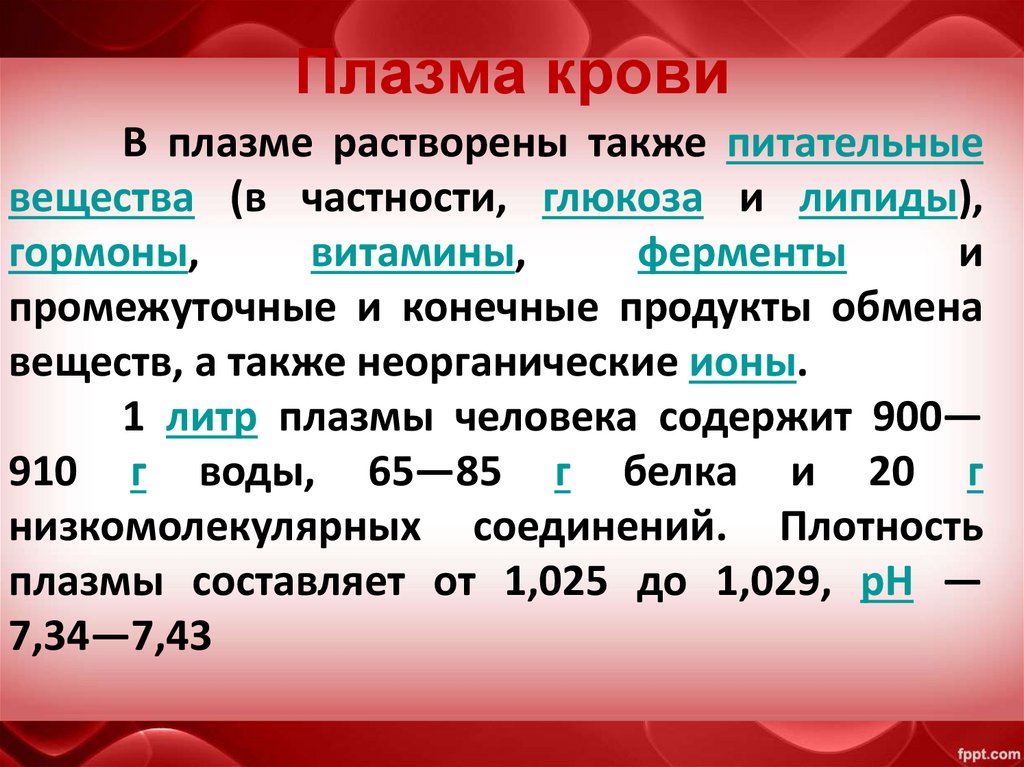 Плазма крови

В плазме растворены также питательные вещества (в частности, глюкоза и липиды), гормоны, витамины, ферменты и промежуточные и конечные продукты обмена веществ, а также неорганические ионы.

1 литр плазмы человека содержит 900—910 г воды, 65—85 г белка и 20 г низкомолекулярных соединений. Плотность плазмы составляет от 1,025 до 1,029, pH — 7,34—7,43

fppt.com